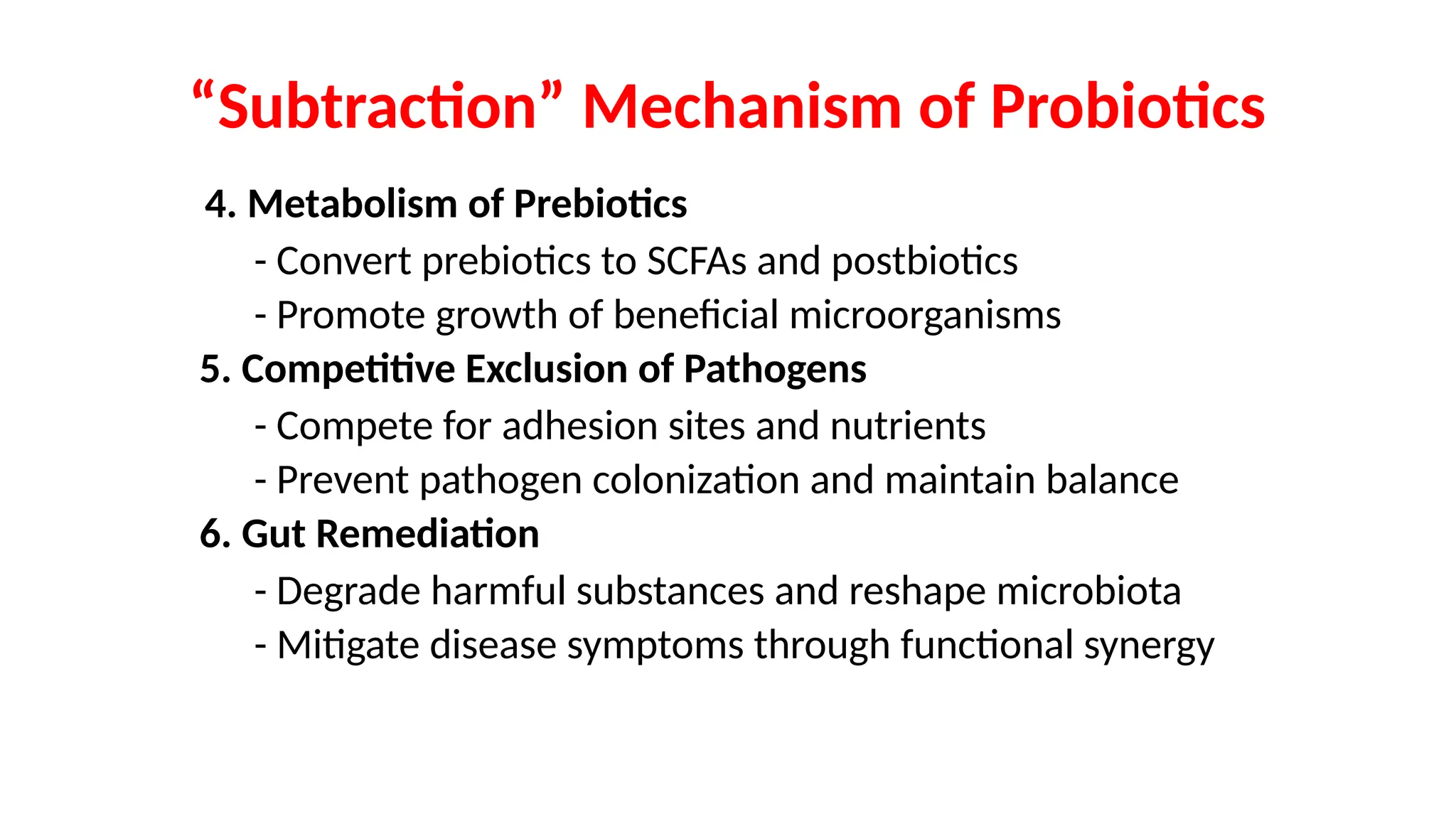 “Subtraction” Mechanism of Probiotics

4. Metabolism of Prebiotics
- Convert prebiotics to SCFAs and postbiotics
- Promote growth of beneficial microorganisms
5. Competitive Exclusion of Pathogens
- Compete for adhesion sites and nutrients
- Prevent pathogen colonization and maintain balance
6. Gut Remediation
- Degrade harmful substances and reshape microbiota
- Mitigate disease symptoms through functional synergy